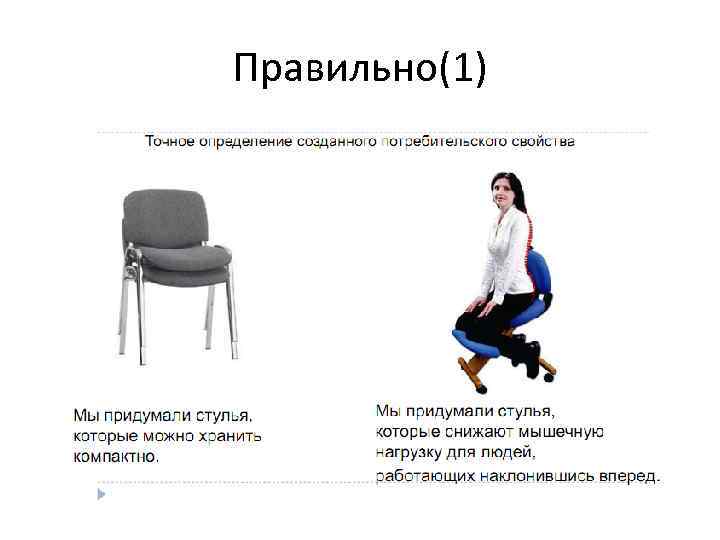 Правильно(1)

Точное определение созданного потребительского свойства

Мы придумали стулья, которые можно хранить компактно.

Мы придумали стулья, которые снижают мышечную нагрузку для людей, работающих наклонившись вперед.